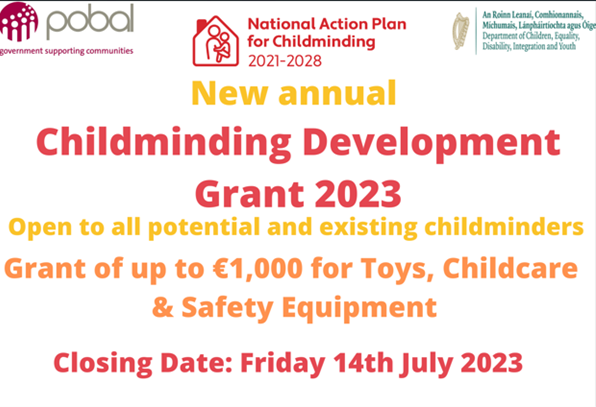 pobal
government supporting communities

National Action Plan for Childminding
2021-2028

An Roinn Leanaí, Comhionannais, Míchumais, Lánpháirtíochta agus Óige
Department of Children, Equality, Disability, Integration and Youth

New annual
Childminding Development Grant 2023

Open to all potential and existing childminders

Grant of up to €1,000 for Toys, Childcare & Safety Equipment

Closing Date: Friday 14th July 2023